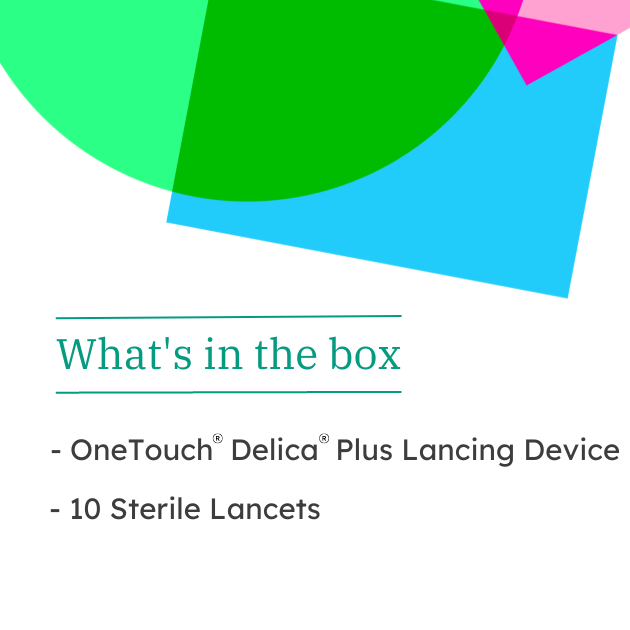 What's in the box

- OneTouch® Delica® Plus Lancing Device

- 10 Sterile Lancets